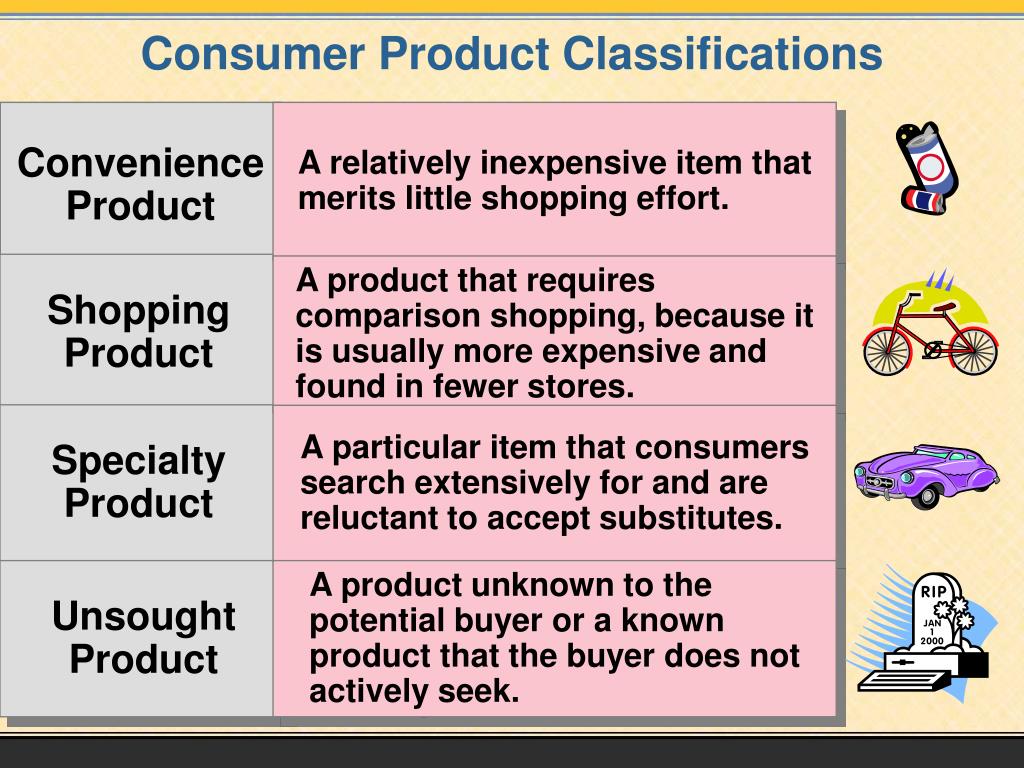 Consumer Product Classifications

| Convenience Product | A relatively inexpensive item that merits little shopping effort. |
|---|---|
| Shopping Product | A product that requires comparison shopping, because it is usually more expensive and found in fewer stores. |
| Specialty Product | A particular item that consumers search extensively for and are reluctant to accept substitutes. |
| Unsought Product | A product unknown to the potential buyer or a known product that the buyer does not actively seek. |

RIP
JAN
1
2000